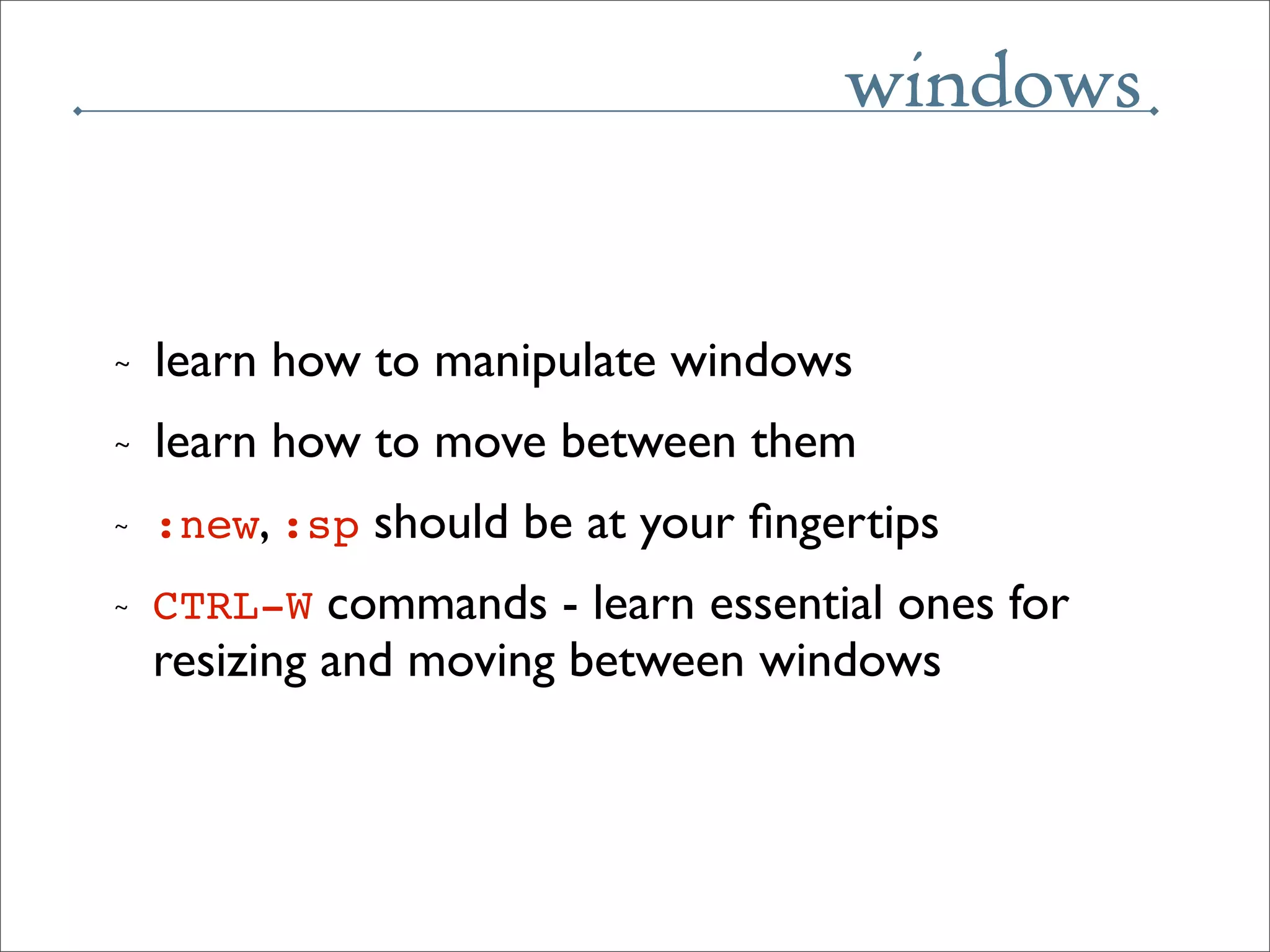 windows

~ learn how to manipulate windows

~ learn how to move between them

~ :new, :sp should be at your fingertips

~ CTRL-W commands - learn essential ones for resizing and moving between windows